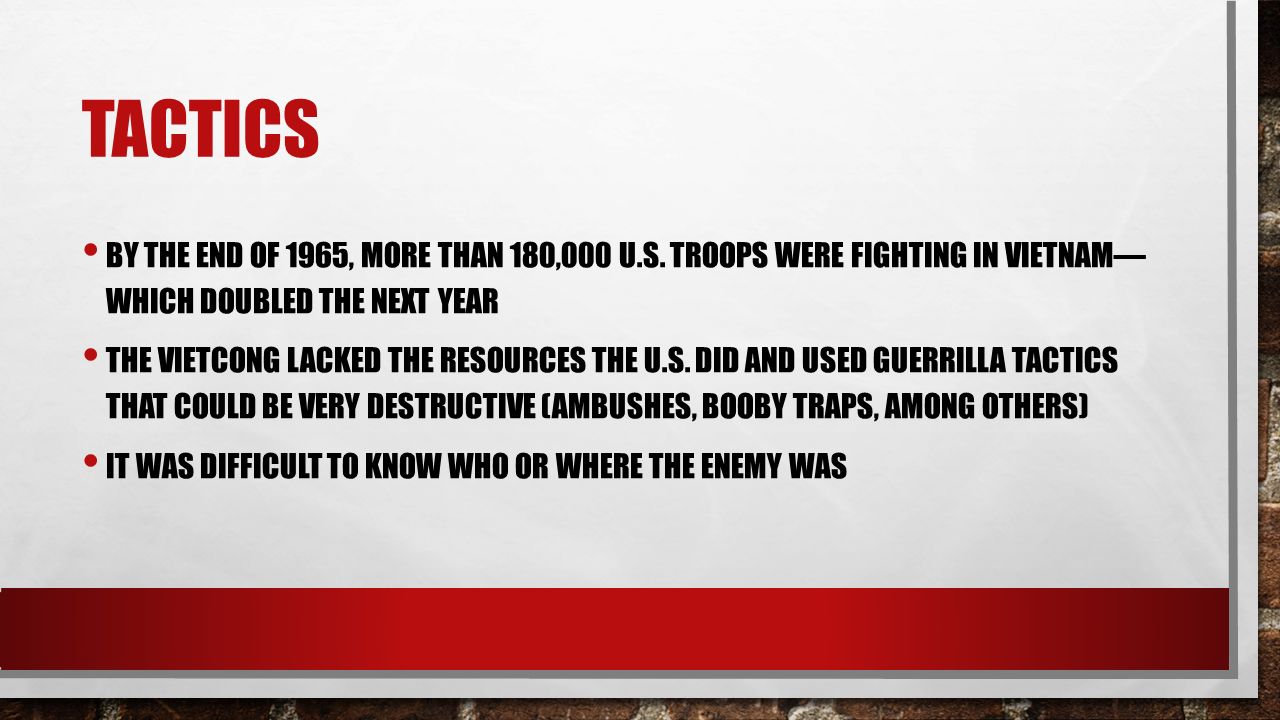 TACTICS

• BY THE END OF 1965, MORE THAN 180,000 U.S. TROOPS WERE FIGHTING IN VIETNAM—WHICH DOUBLED THE NEXT YEAR

• THE VIETCONG LACKED THE RESOURCES THE U.S. DID AND USED GUERRILLA TACTICS THAT COULD BE VERY DESTRUCTIVE (AMBUSHES, BOOBY TRAPS, AMONG OTHERS)

• IT WAS DIFFICULT TO KNOW WHO OR WHERE THE ENEMY WAS